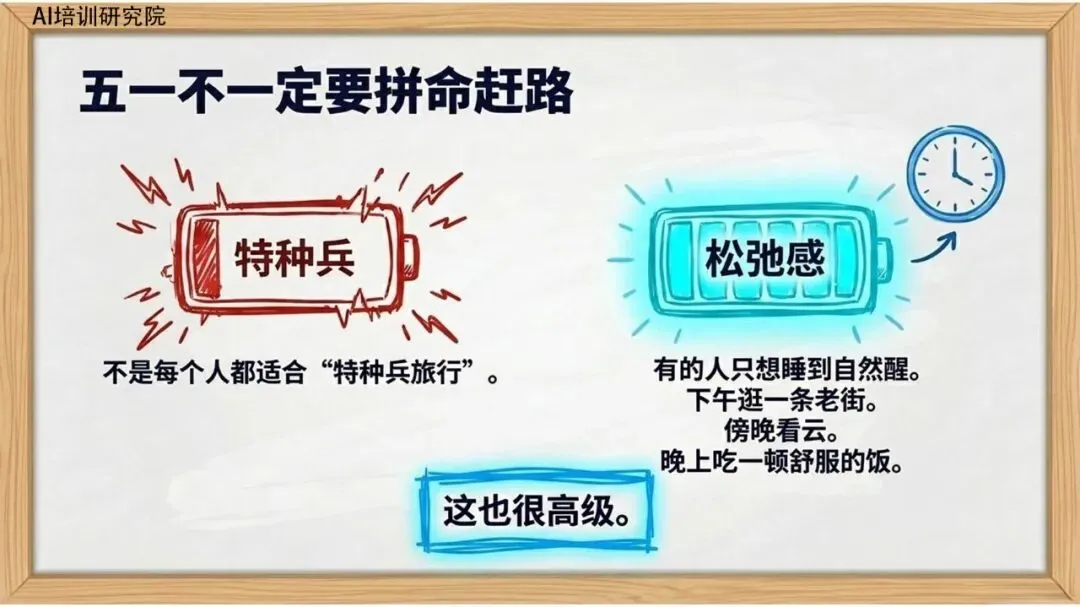 AI培训研究院

五一不一定要拼命赶路

特种兵

不是每个人都适合“特种兵旅行”。

松弛感

有的人只想睡到自然醒。
下午逛一条老街。
傍晚看云。
晚上吃一顿舒服的饭。

这也很高级。